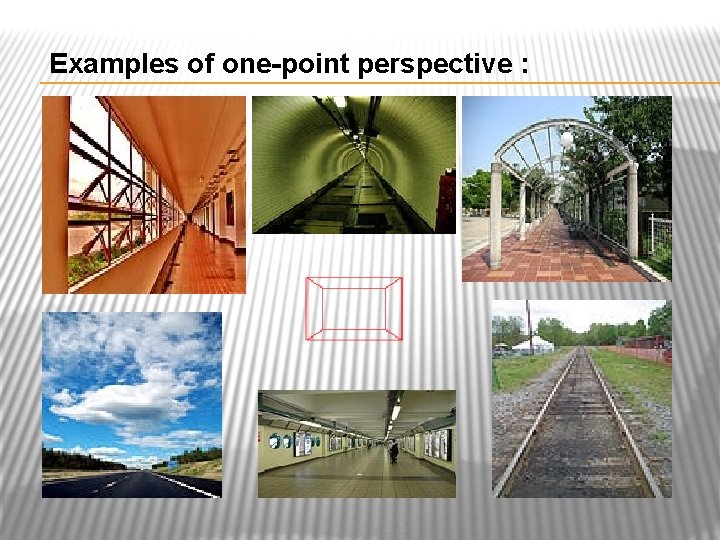 Examples of one-point perspective :